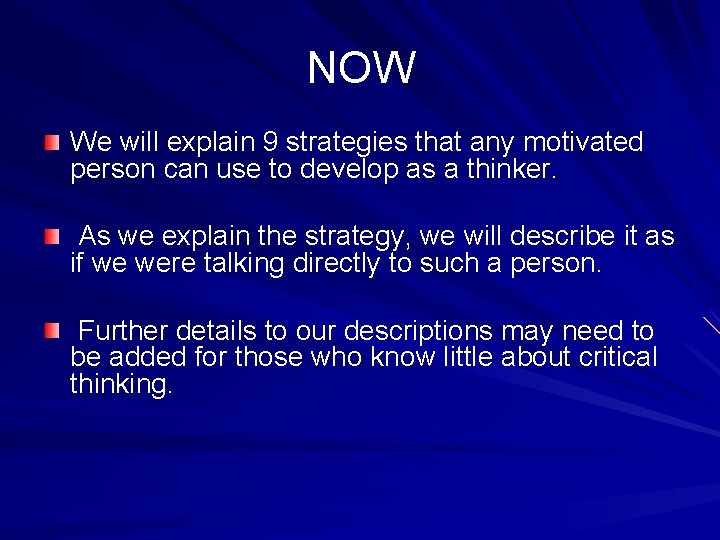 NOW

We will explain 9 strategies that any motivated person can use to develop as a thinker.

As we explain the strategy, we will describe it as if we were talking directly to such a person.

Further details to our descriptions may need to be added for those who know little about critical thinking.